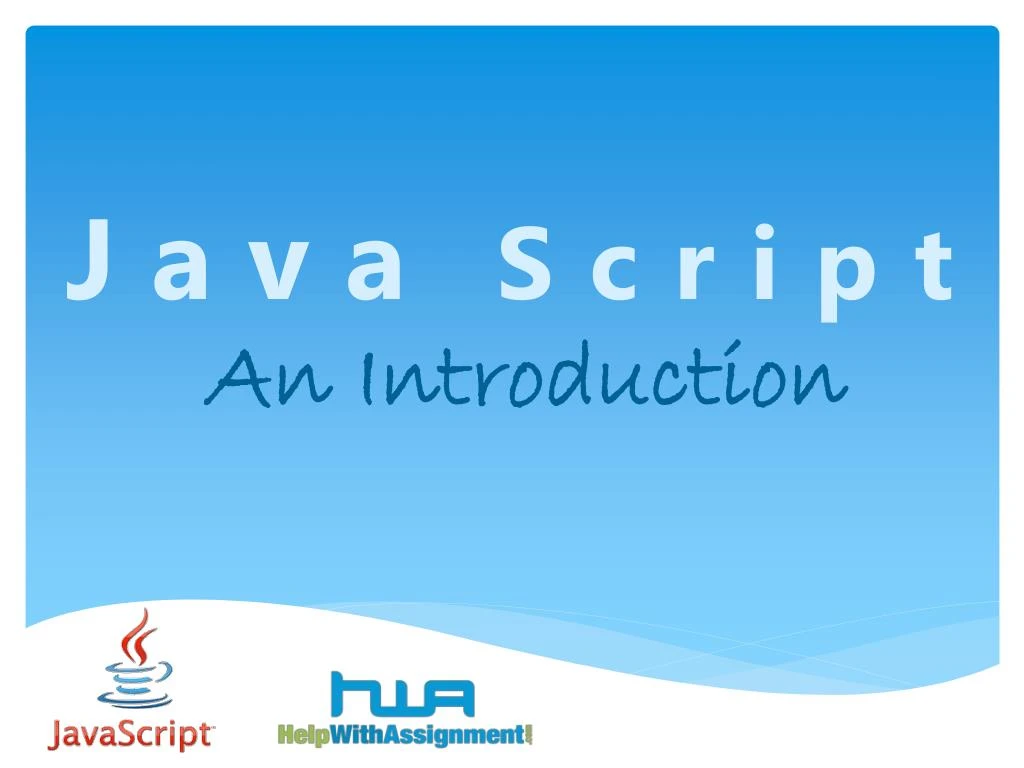 Java Script
An Introduction

JavaScript™

HWA
HelpWithAssignment.com